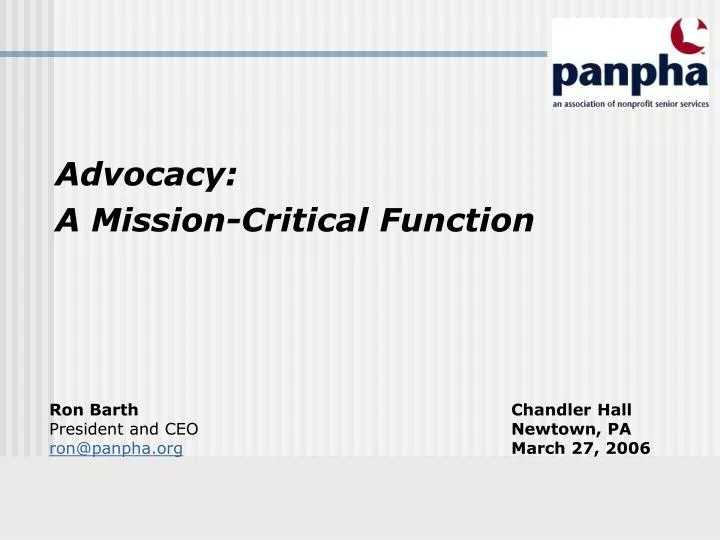 panpha
an association of nonprofit senior services

Advocacy:
A Mission-Critical Function

Ron Barth
President and CEO
ron@panpha.org

Chandler Hall
Newtown, PA
March 27, 2006